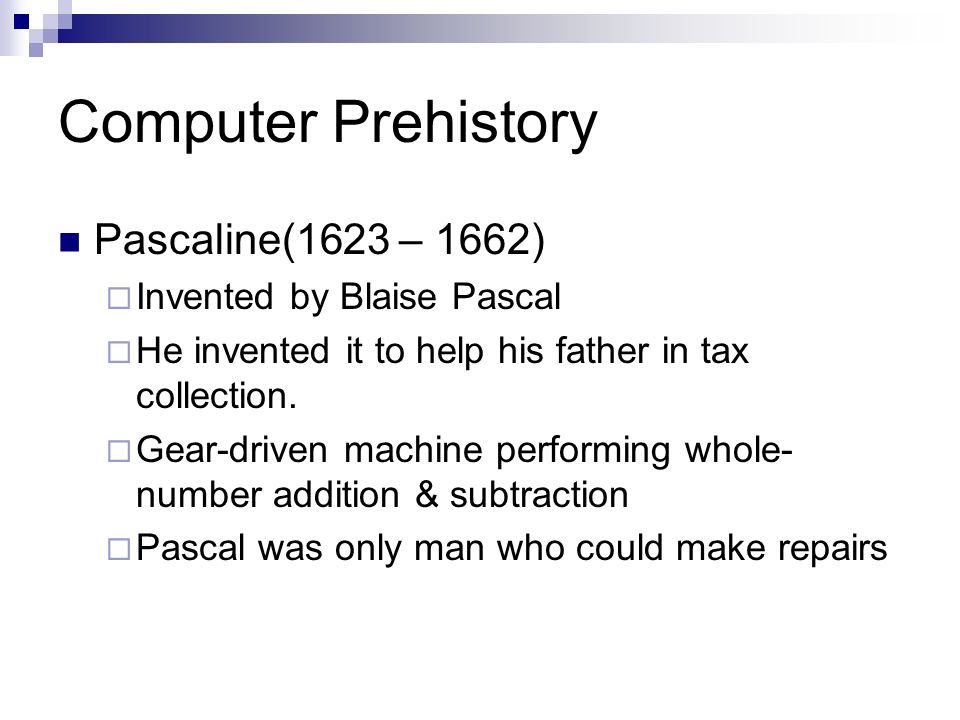 Computer Prehistory

Pascaline(1623 – 1662)

Invented by Blaise Pascal

He invented it to help his father in tax collection.

Gear-driven machine performing whole-number addition & subtraction

Pascal was only man who could make repairs